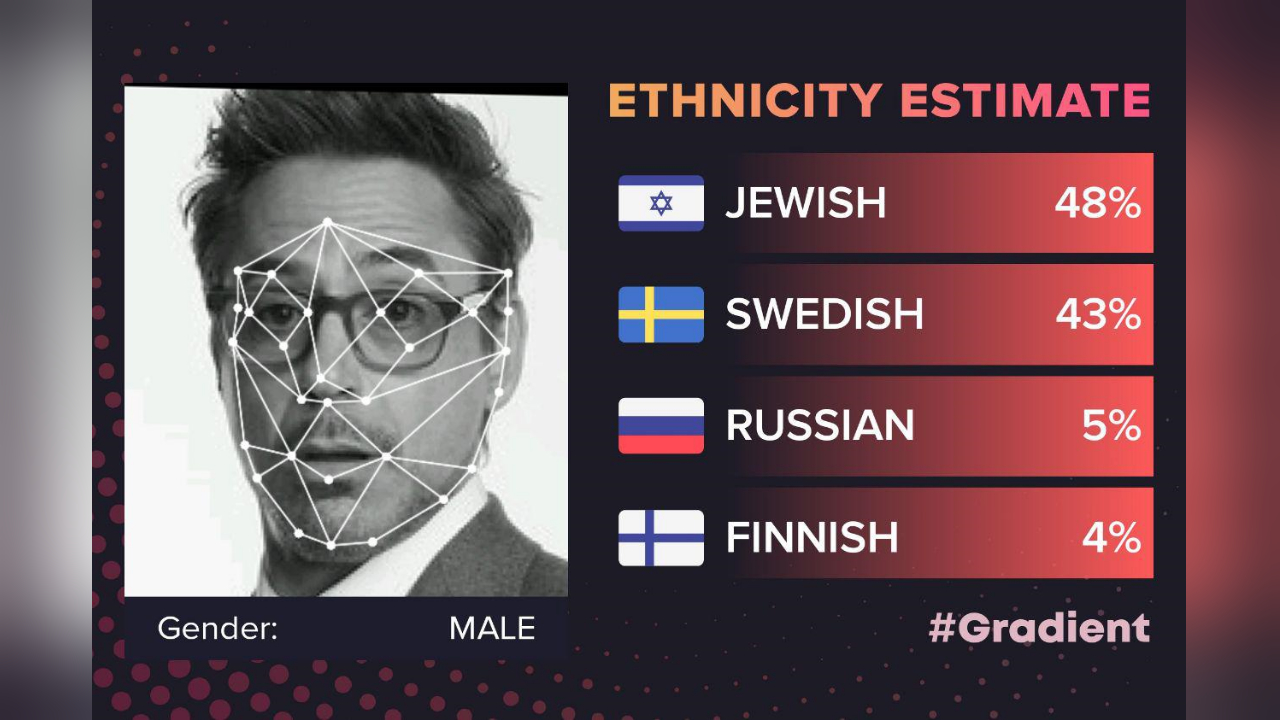 ETHNICITY ESTIMATE

JEWISH 48%

SWEDISH 43%

RUSSIAN 5%

FINNISH 4%

Gender: MALE

#Gradient